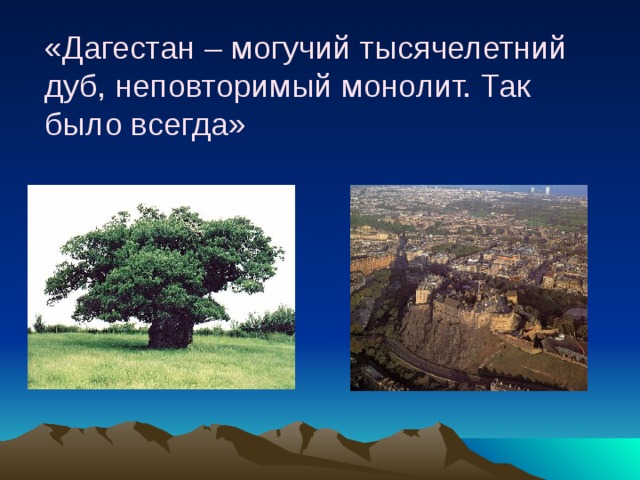 «Дагестан – могучий тысячелетний дуб, неповторимый монолит. Так было всегда»